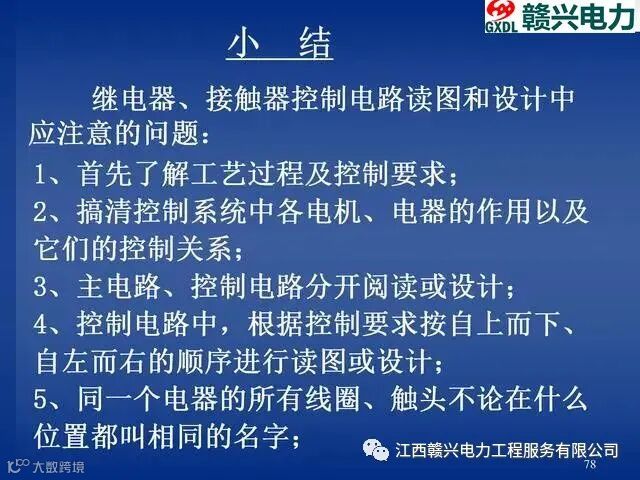 GXDL 赣兴电力

小　结

继电器、接触器控制电路读图和设计中应注意的问题：

1、首先了解工艺过程及控制要求；

2、搞清控制系统中各电机、电器的作用以及它们的控制关系；

3、主电路、控制电路分开阅读或设计；

4、控制电路中，根据控制要求按自上而下、自左而右的顺序进行读图或设计；

5、同一个电器的所有线圈、触头不论在什么位置都叫相同的名字；

江西赣兴电力工程服务有限公司

大数跨境

78